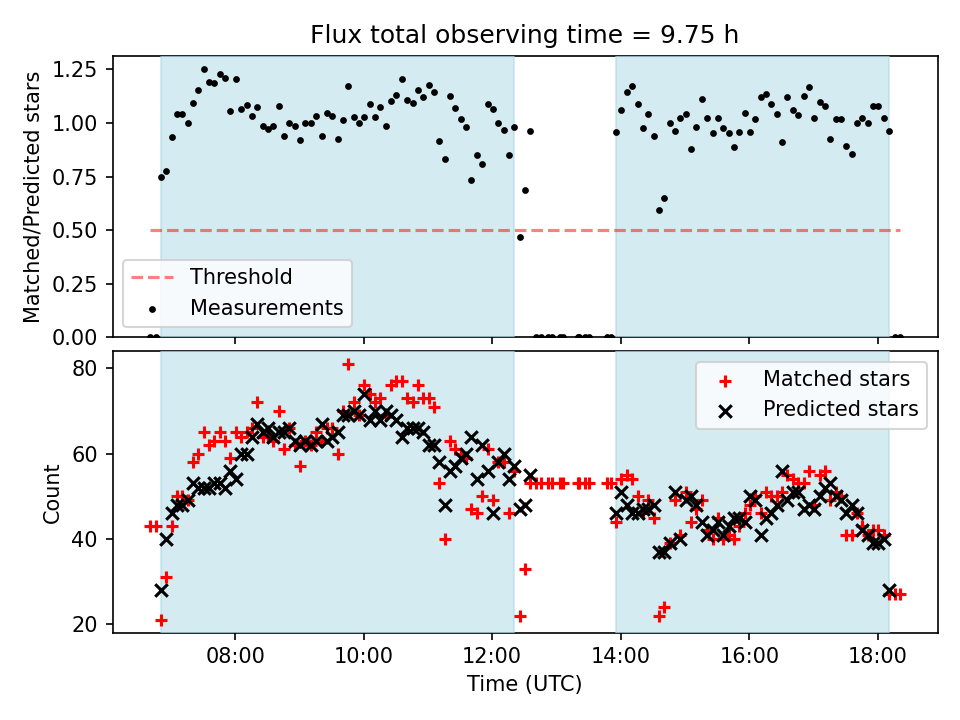 Flux total observing time = 9.75 h

Matched/Predicted stars

1.25
1.00
0.75
0.50
0.25
0.00

Threshold
Measurements

Count

80
60
40
20

Matched stars
Predicted stars

08:00
10:00
12:00
14:00
16:00
18:00

Time (UTC)